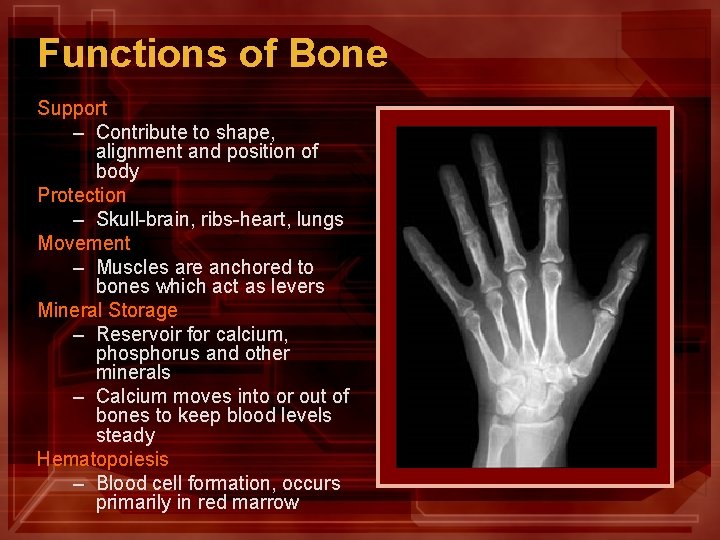 Functions of Bone

Support

– Contribute to shape, alignment and position of body

Protection

– Skull-brain, ribs-heart, lungs

Movement

– Muscles are anchored to bones which act as levers

Mineral Storage

– Reservoir for calcium, phosphorus and other minerals

– Calcium moves into or out of bones to keep blood levels steady

Hematopoiesis

– Blood cell formation, occurs primarily in red marrow